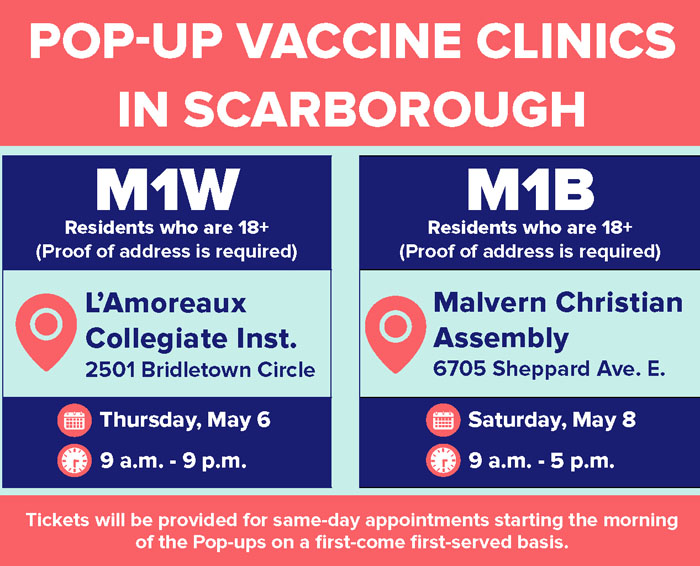 POP-UP VACCINE CLINICS IN SCARBOROUGH

M1W
Residents who are 18+
(Proof of address is required)

L'Amoreaux Collegiate Inst.
2501 Bridletown Circle

Thursday, May 6
9 a.m. - 9 p.m.

M1B
Residents who are 18+
(Proof of address is required)

Malvern Christian Assembly
6705 Sheppard Ave. E.

Saturday, May 8
9 a.m. - 5 p.m.

Tickets will be provided for same-day appointments starting the morning of the Pop-ups on a first-come first-served basis.